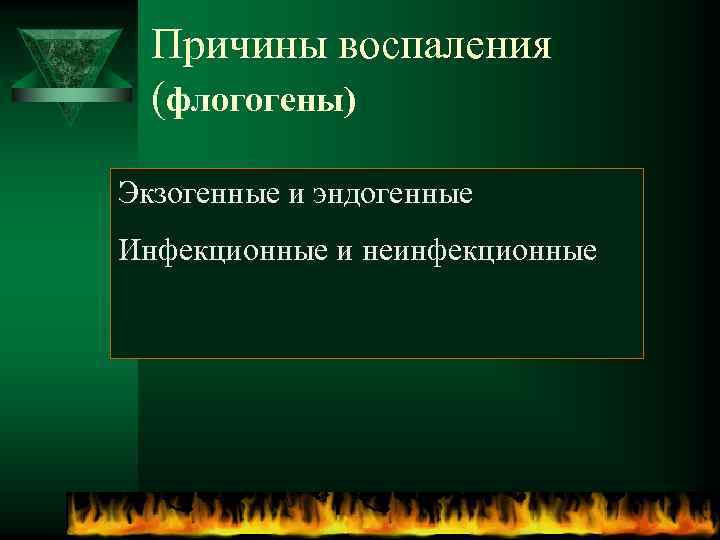 Причины воспаления
(флогогены)

Экзогенные и эндогенные

Инфекционные и неинфекционные